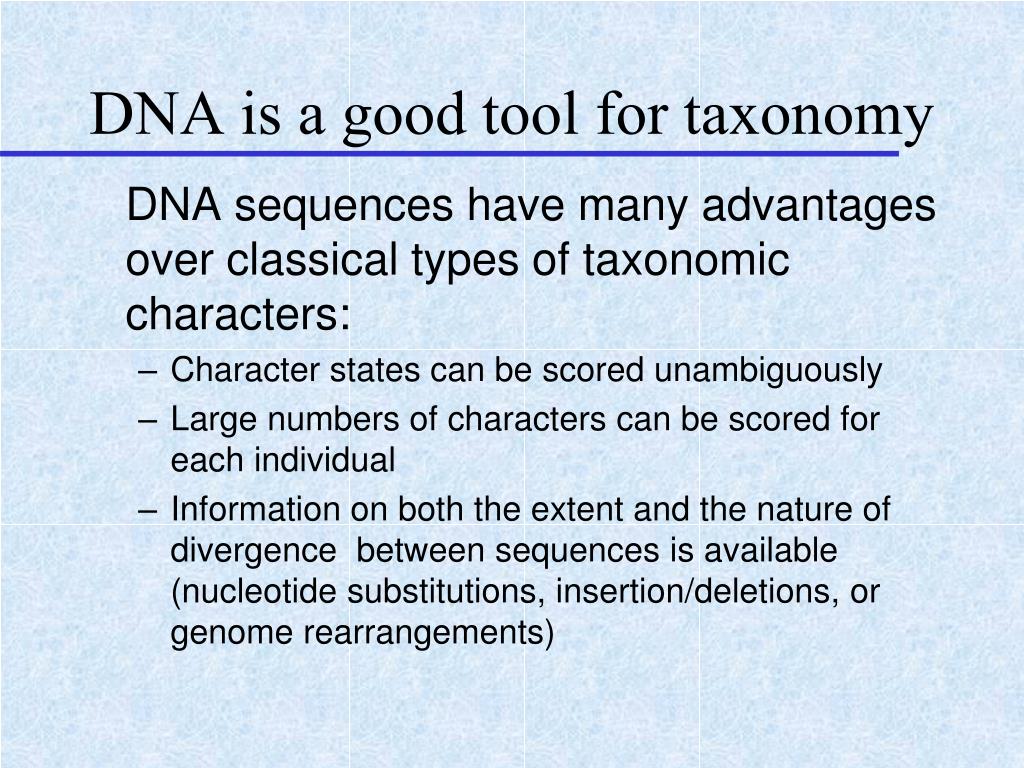 DNA is a good tool for taxonomy

DNA sequences have many advantages over classical types of taxonomic characters:

– Character states can be scored unambiguously
– Large numbers of characters can be scored for each individual
– Information on both the extent and the nature of divergence between sequences is available (nucleotide substitutions, insertion/deletions, or genome rearrangements)